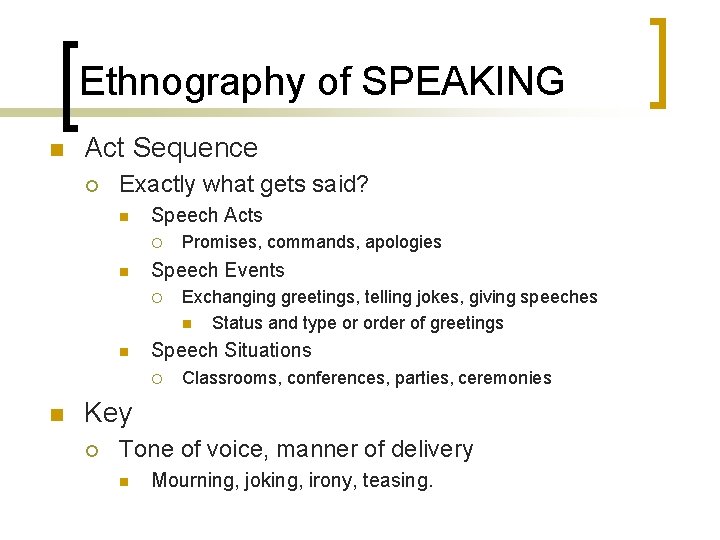 Ethnography of SPEAKING

Act Sequence

Exactly what gets said?

Speech Acts

Promises, commands, apologies

Speech Events

Exchanging greetings, telling jokes, giving speeches

Status and type or order of greetings

Speech Situations

Classrooms, conferences, parties, ceremonies

Key

Tone of voice, manner of delivery

Mourning, joking, irony, teasing.